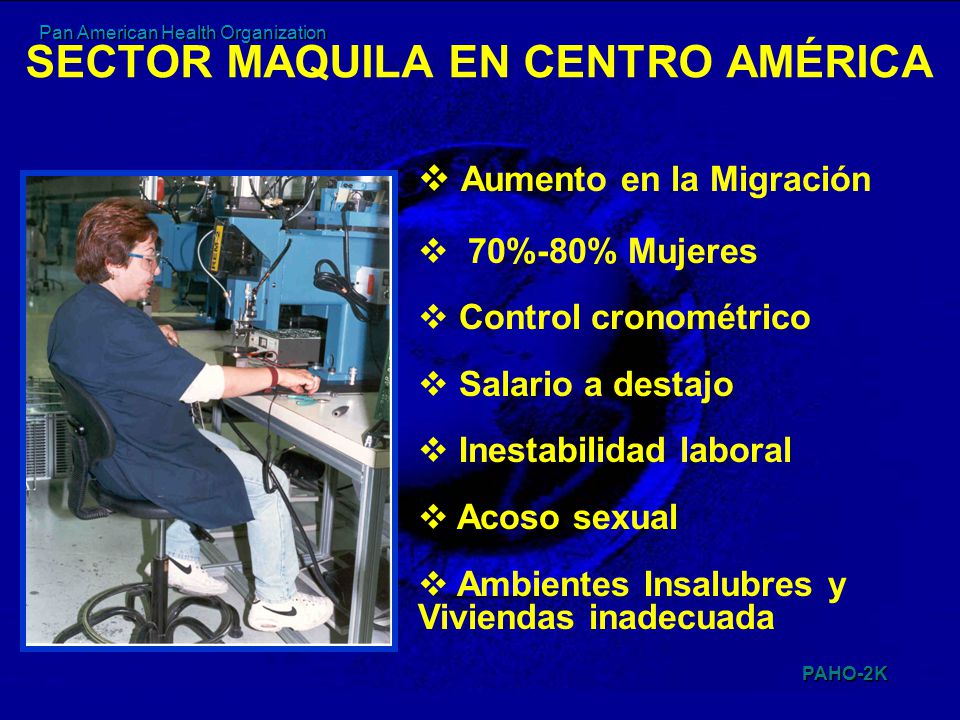 Pan American Health Organization

SECTOR MAQUILA EN CENTRO AMÉRICA

❖ Aumento en la Migración

❖ 70%-80% Mujeres

❖ Control cronométrico

❖ Salario a destajo

❖ Inestabilidad laboral

❖ Acoso sexual

❖ Ambientes Insalubres y Viviendas inadecuada

PAHO-2K